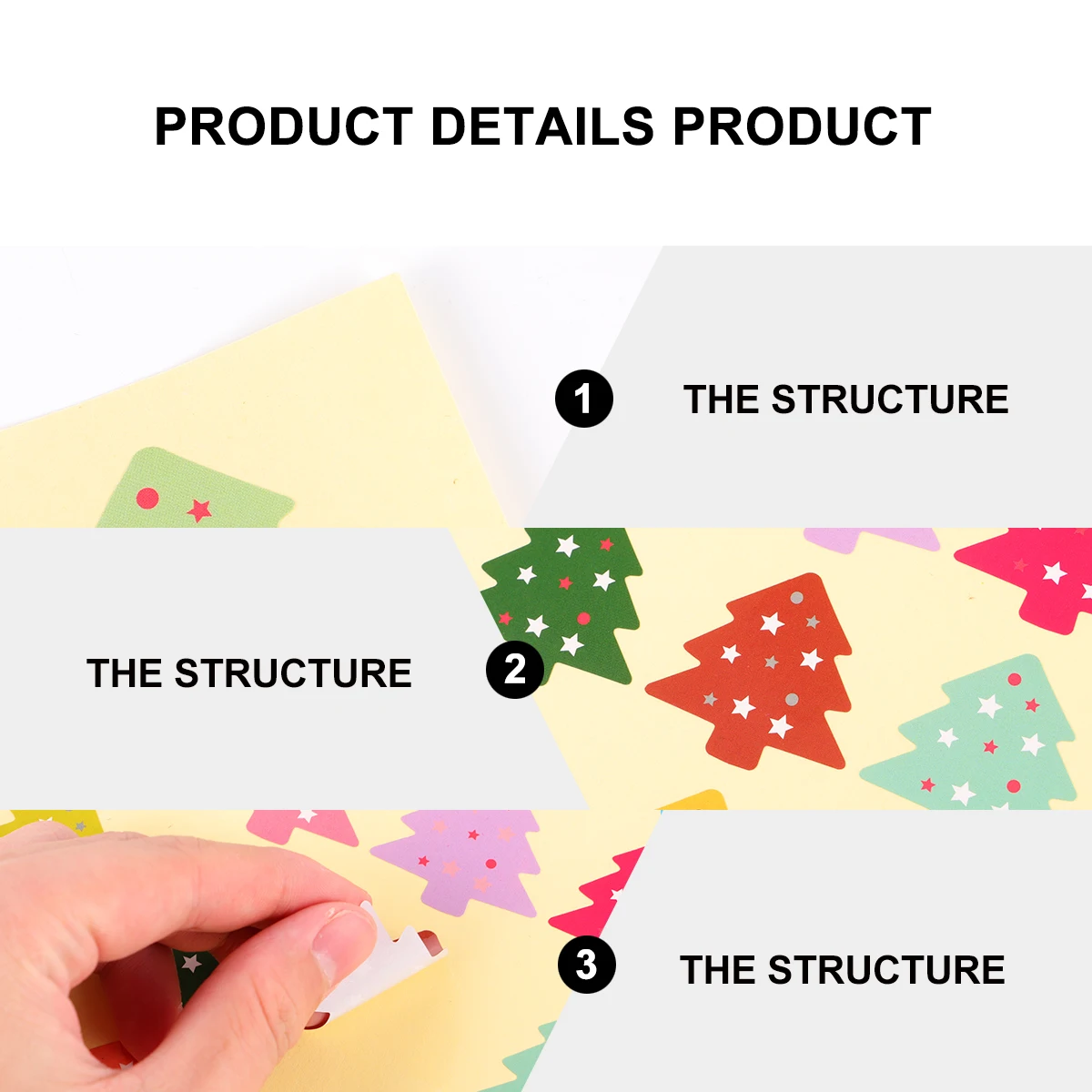 PRODUCT DETAILS PRODUCT

1 THE STRUCTURE

THE STRUCTURE 2

3 THE STRUCTURE